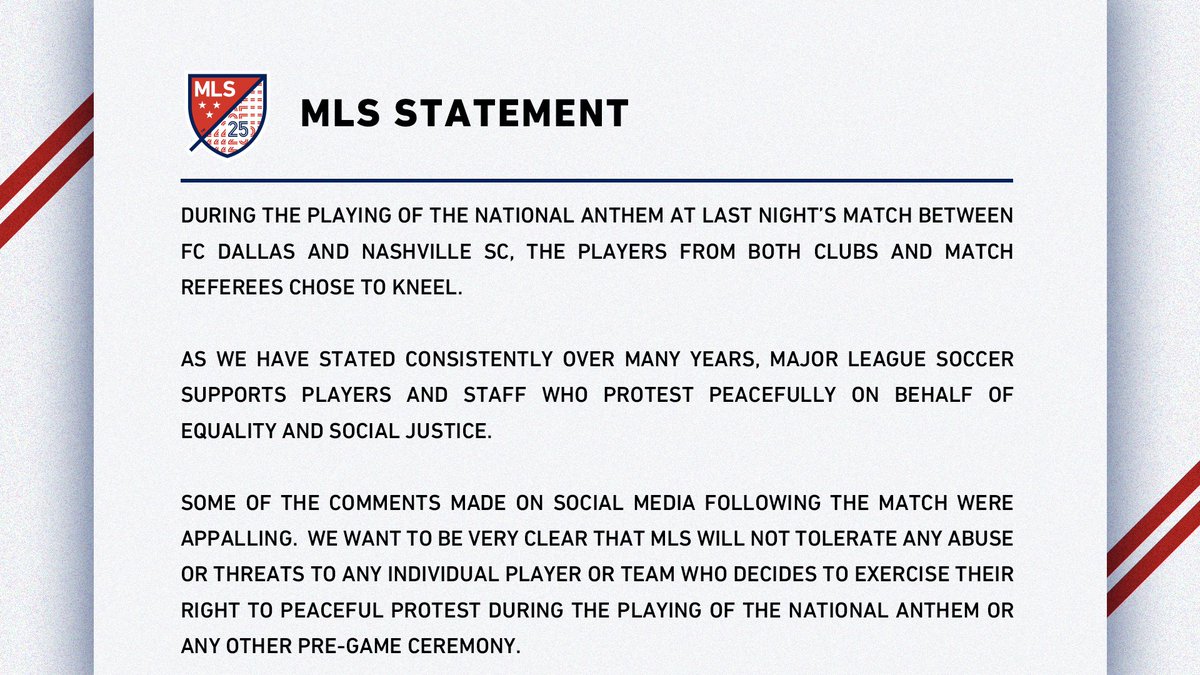 MLS
25

MLS STATEMENT

DURING THE PLAYING OF THE NATIONAL ANTHEM AT LAST NIGHT'S MATCH BETWEEN FC DALLAS AND NASHVILLE SC, THE PLAYERS FROM BOTH CLUBS AND MATCH REFEREES CHOSE TO KNEEL.

AS WE HAVE STATED CONSISTENTLY OVER MANY YEARS, MAJOR LEAGUE SOCCER SUPPORTS PLAYERS AND STAFF WHO PROTEST PEACEFULLY ON BEHALF OF EQUALITY AND SOCIAL JUSTICE.

SOME OF THE COMMENTS MADE ON SOCIAL MEDIA FOLLOWING THE MATCH WERE APPALLING. WE WANT TO BE VERY CLEAR THAT MLS WILL NOT TOLERATE ANY ABUSE OR THREATS TO ANY INDIVIDUAL PLAYER OR TEAM WHO DECIDES TO EXERCISE THEIR RIGHT TO PEACEFUL PROTEST DURING THE PLAYING OF THE NATIONAL ANTHEM OR ANY OTHER PRE-GAME CEREMONY.